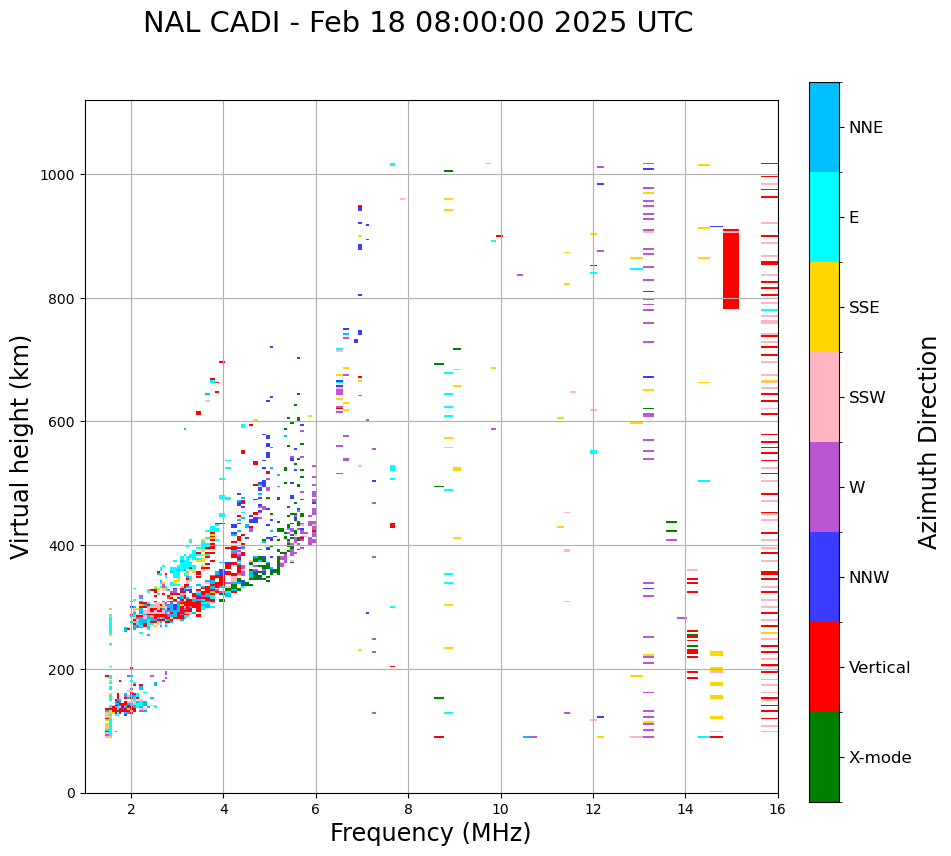 NAL CADI - Feb 18 08:00:00 2025 UTC

Virtual height (km)

1000
800
600
400
200
0

2 4 6 8 10 12 14 16

Frequency (MHz)

NNE
E
SSE
SSW
W
NNW
Vertical
X-mode

Azimuth Direction